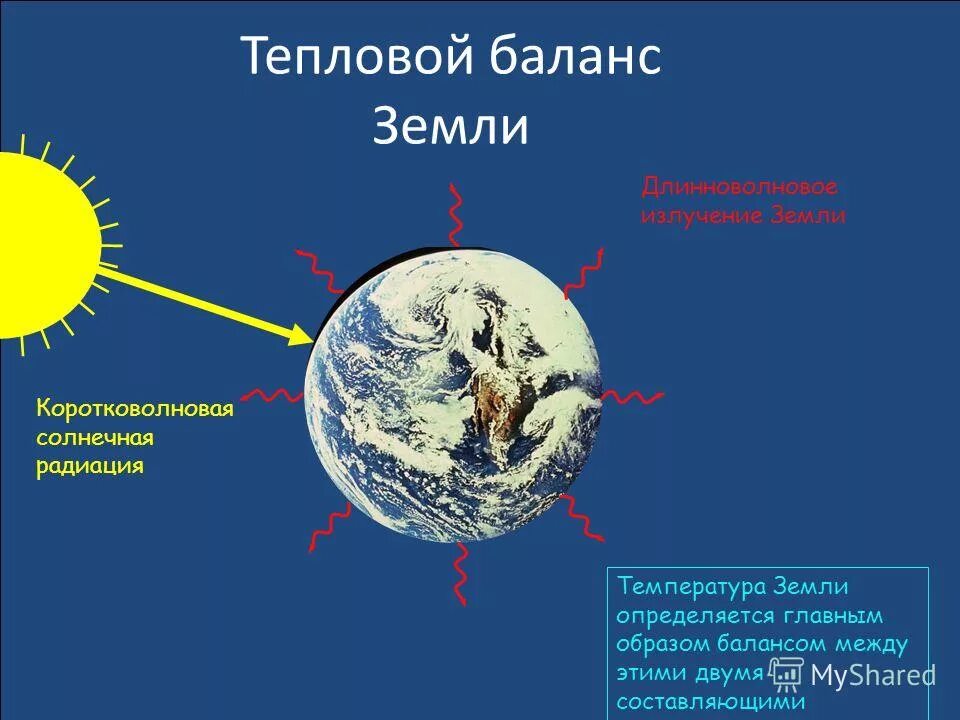 Тепловой баланс Земли

Длинноволновое излучение Земли

Коротковолновая солнечная радиация

Температура Земли определяется главным образом балансом между этими двумя составляющими

MyShared